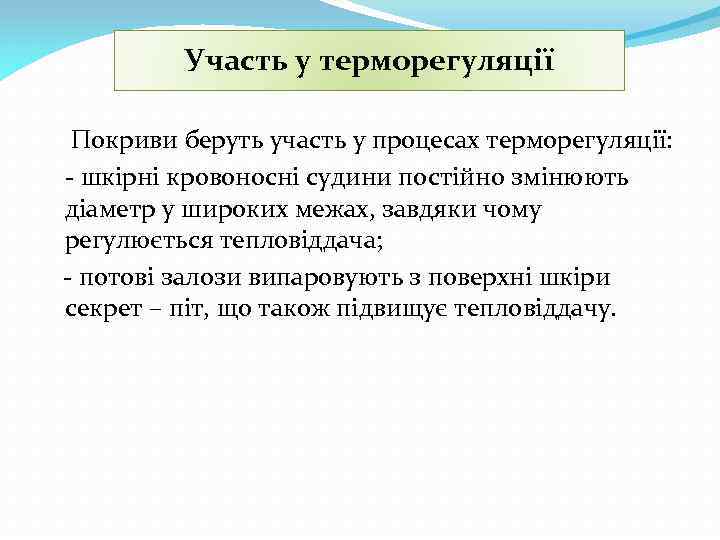 Участь у терморегуляції

Покриви беруть участь у процесах терморегуляції:

- шкірні кровоносні судини постійно змінюють діаметр у широких межах, завдяки чому регулюється тепловіддача;

- потові залози випаровують з поверхні шкіри секрет – піт, що також підвищує тепловіддачу.